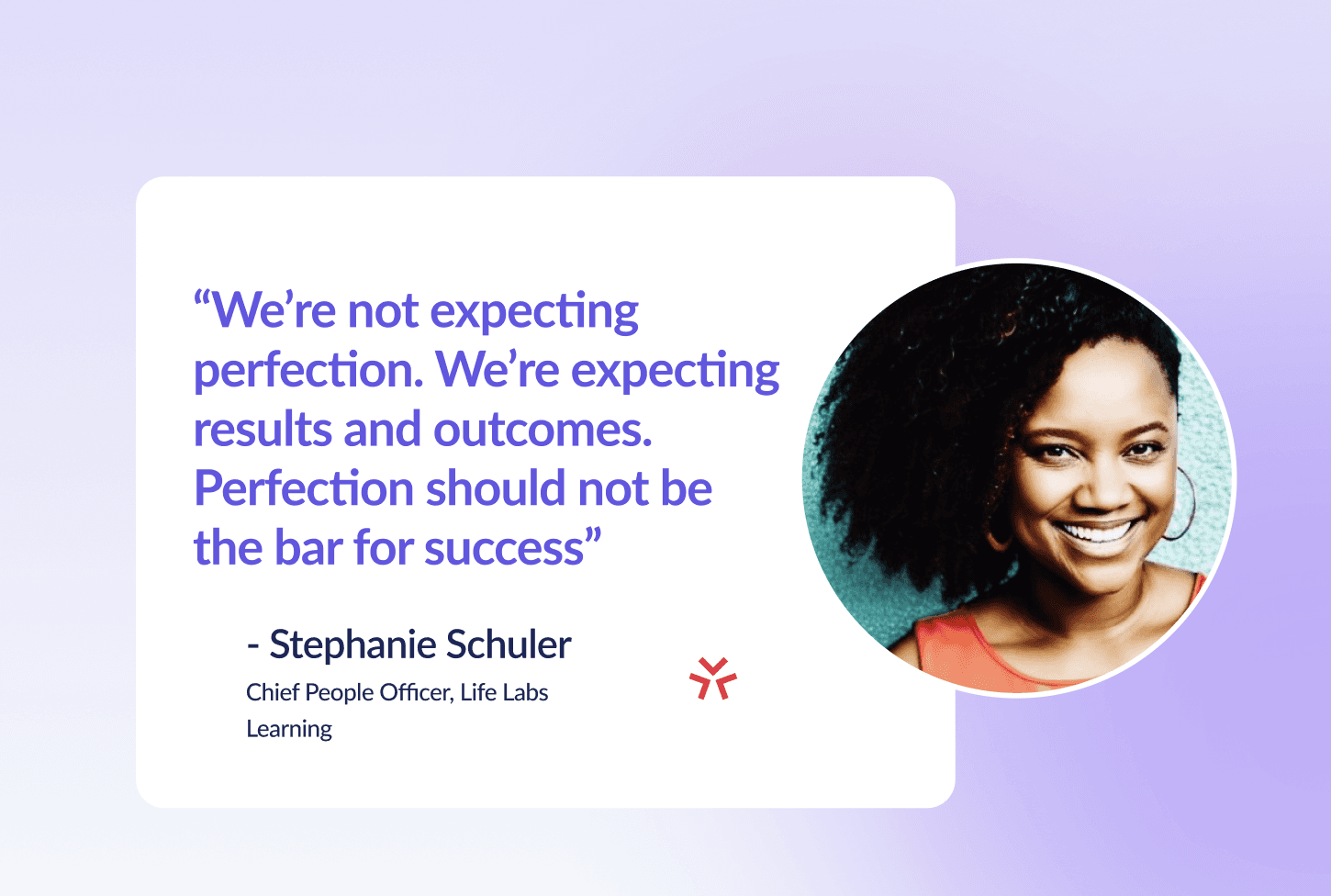 “We’re not expecting perfection. We’re expecting results and outcomes. Perfection should not be the bar for success”

- Stephanie Schuler

Chief People Officer, Life Labs Learning